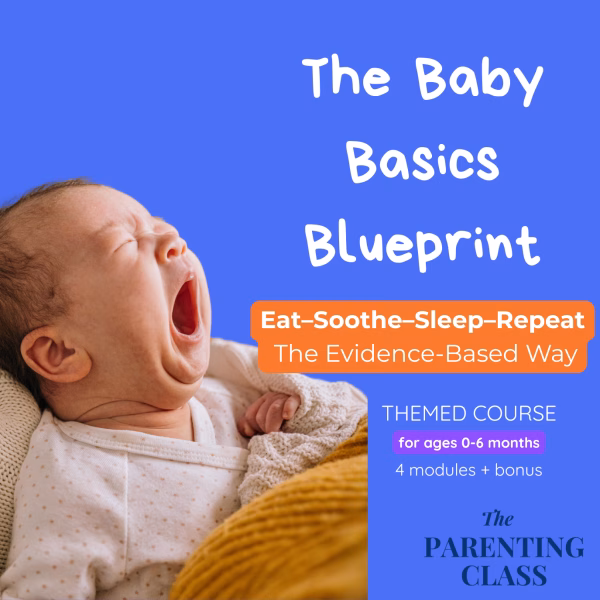 The Baby Basics Blueprint

Eat–Soothe–Sleep–Repeat
The Evidence-Based Way

THEMED COURSE
for ages 0-6 months
4 modules + bonus

The PARENTING CLASS